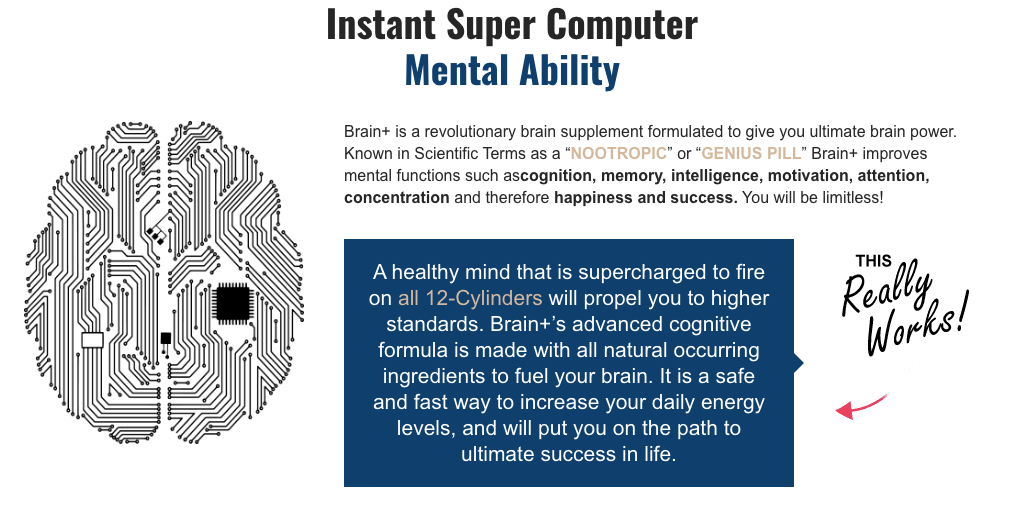 Instant Super Computer
Mental Ability

Brain+ is a revolutionary brain supplement formulated to give you ultimate brain power. Known in Scientific Terms as a “NOOTROPIC” or “GENIUS PILL” Brain+ improves mental functions such ascognition, memory, intelligence, motivation, attention, concentration and therefore happiness and success. You will be limitless!

A healthy mind that is supercharged to fire on all 12-Cylinders will propel you to higher standards. Brain+’s advanced cognitive formula is made with all natural occurring ingredients to fuel your brain. It is a safe and fast way to increase your daily energy levels, and will put you on the path to ultimate success in life.

THIS Really Works!